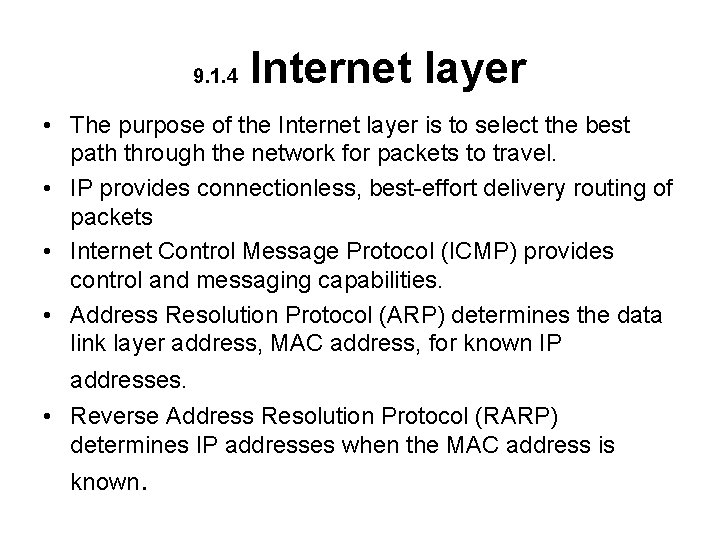 9.1.4 Internet layer

• The purpose of the Internet layer is to select the best path through the network for packets to travel.

• IP provides connectionless, best-effort delivery routing of packets

• Internet Control Message Protocol (ICMP) provides control and messaging capabilities.

• Address Resolution Protocol (ARP) determines the data link layer address, MAC address, for known IP addresses.

• Reverse Address Resolution Protocol (RARP) determines IP addresses when the MAC address is known.